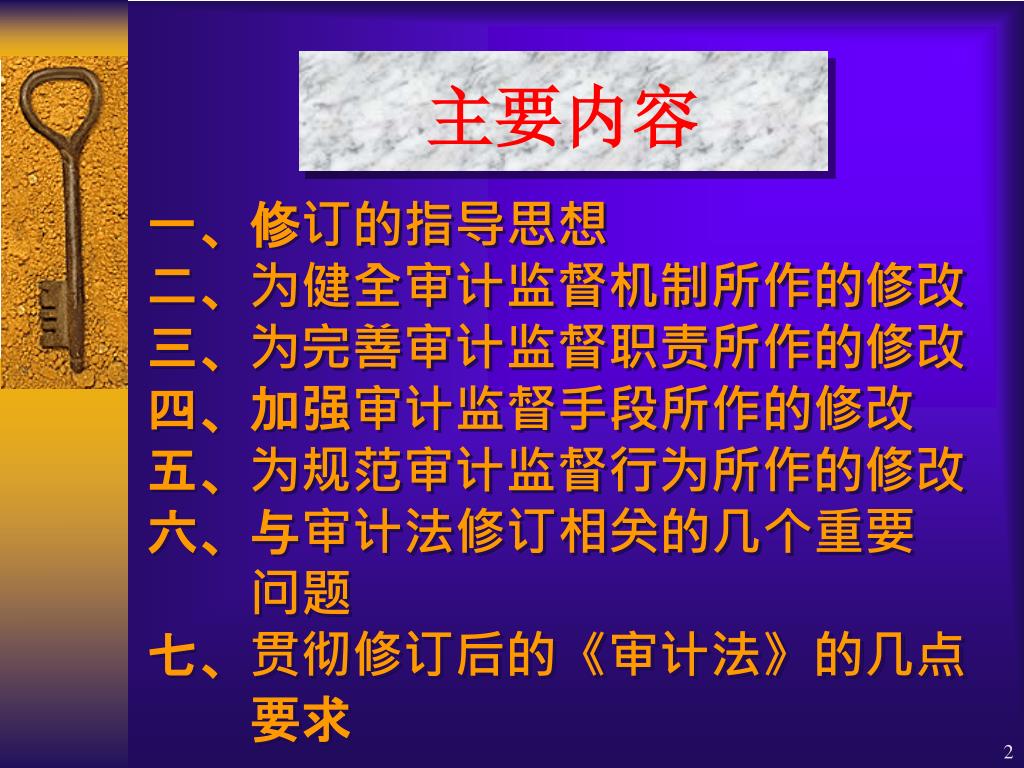 主要内容

一、修订的指导思想
二、为健全审计监督机制所作的修改
三、为完善审计监督职责所作的修改
四、加强审计监督手段所作的修改
五、为规范审计监督行为所作的修改
六、与审计法修订相关的几个重要问题
七、贯彻修订后的《审计法》的几点要求

2